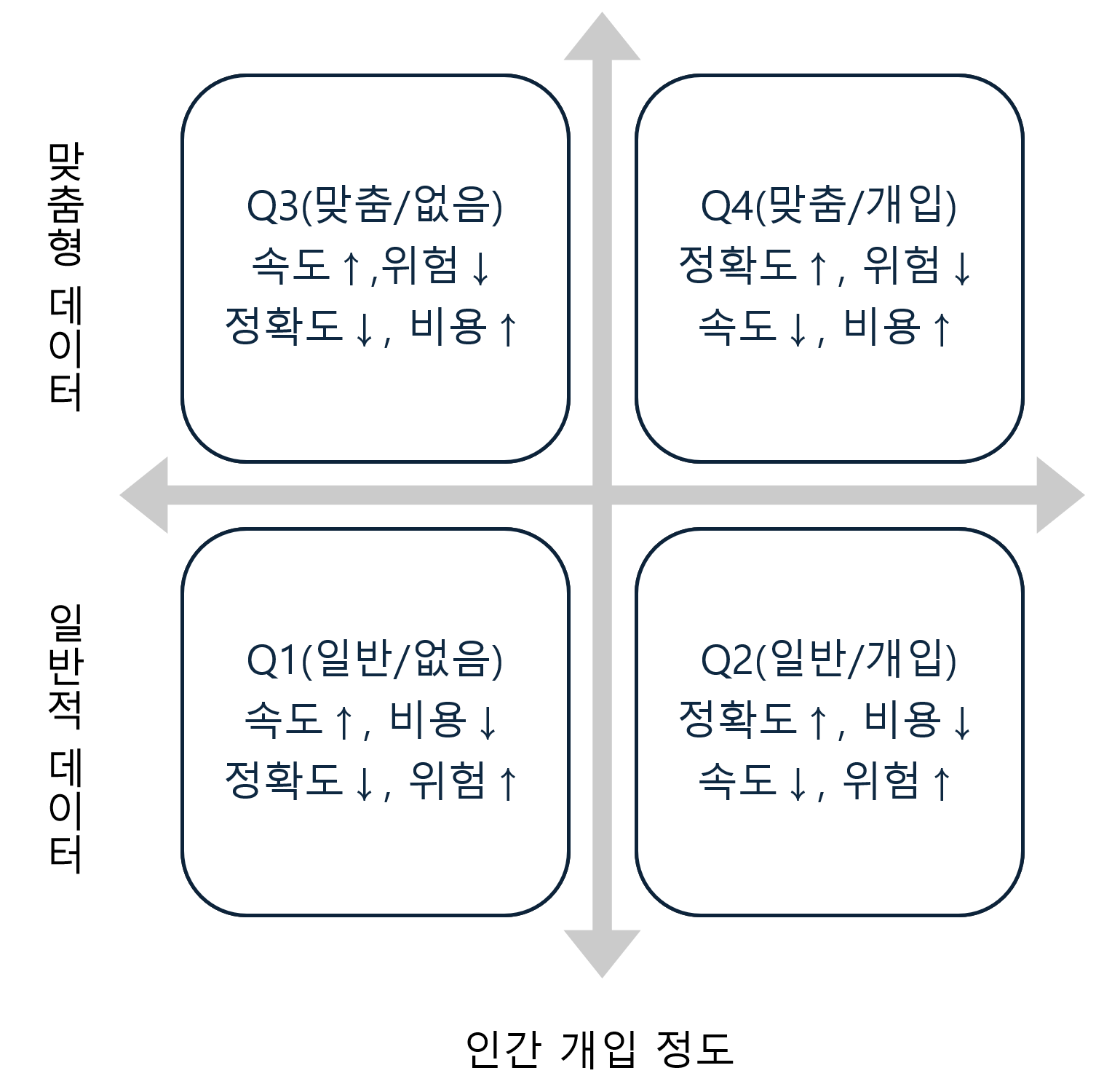 맞춤형 데이터

Q3(맞춤/없음)
속도↑,위험↓
정확도↓, 비용↑

Q4(맞춤/개입)
정확도↑, 위험↓
속도↓, 비용↑

일반적 데이터

Q1(일반/없음)
속도↑, 비용↓
정확도↓, 위험↑

Q2(일반/개입)
정확도↑, 비용↓
속도↓, 위험↑

인간 개입 정도